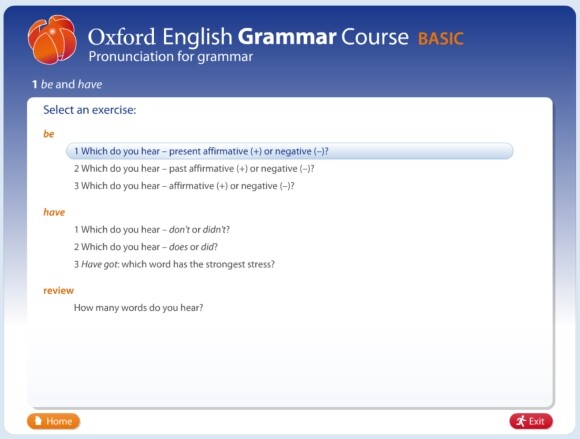 Oxford English Grammar Course BASIC
Pronunciation for grammar

1 be and have

Select an exercise:

be

1 Which do you hear – present affirmative (+) or negative (–)?

2 Which do you hear – past affirmative (+) or negative (–)?

3 Which do you hear – affirmative (+) or negative (–)?

have

1 Which do you hear – don't or didn't?

2 Which do you hear – does or did?

3 Have got: which word has the strongest stress?

review

How many words do you hear?

Home

Exit